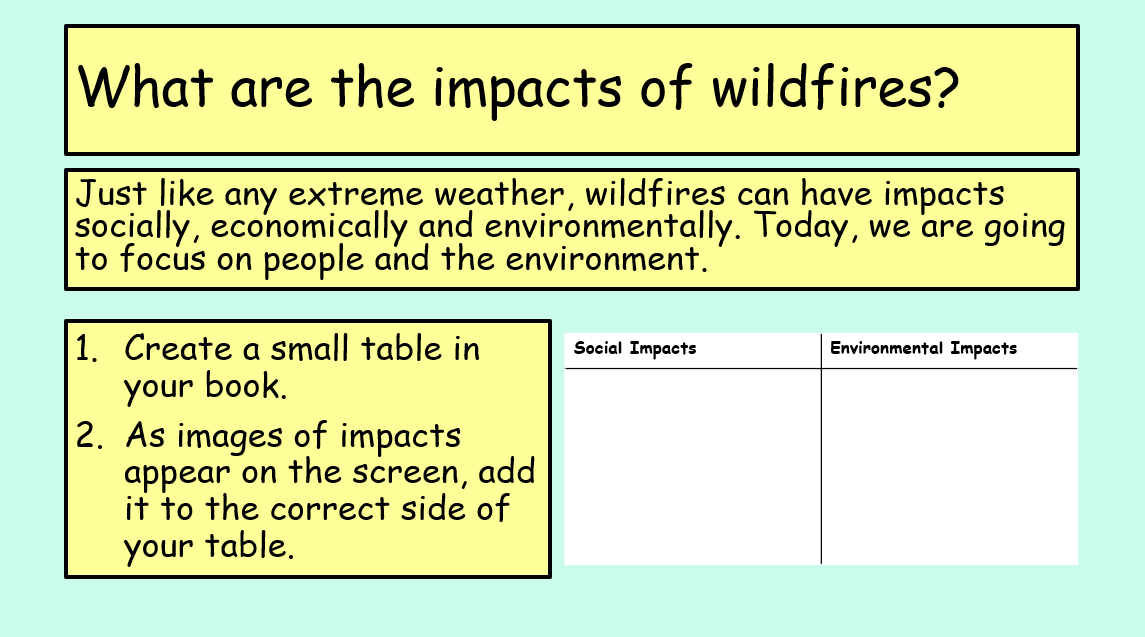 What are the impacts of wildfires?

Just like any extreme weather, wildfires can have impacts socially, economically and environmentally. Today, we are going to focus on people and the environment.

1. Create a small table in your book.
2. As images of impacts appear on the screen, add it to the correct side of your table.

| Social Impacts | Environmental Impacts |
|---|---|
| | |